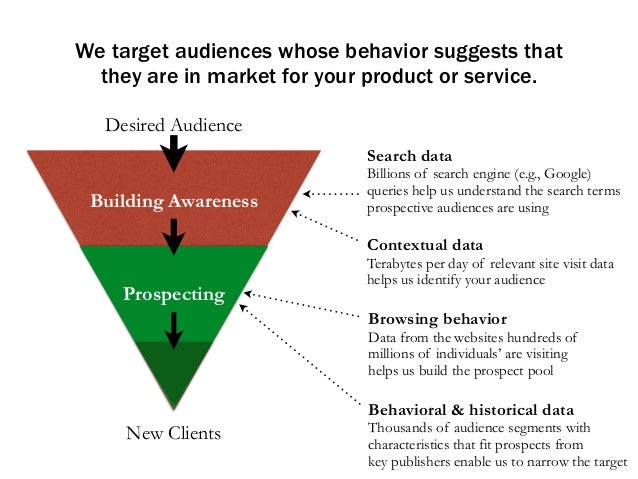 We target audiences whose behavior suggests that they are in market for your product or service.

Desired Audience

Building Awareness

Prospecting

New Clients

Search data
Billions of search engine (e.g., Google) queries help us understand the search terms prospective audiences are using

Contextual data
Terabytes per day of relevant site visit data helps us identify your audience

Browsing behavior
Data from the websites hundreds of millions of individuals' are visiting helps us build the prospect pool

Behavioral & historical data
Thousands of audience segments with characteristics that fit prospects from key publishers enable us to narrow the target